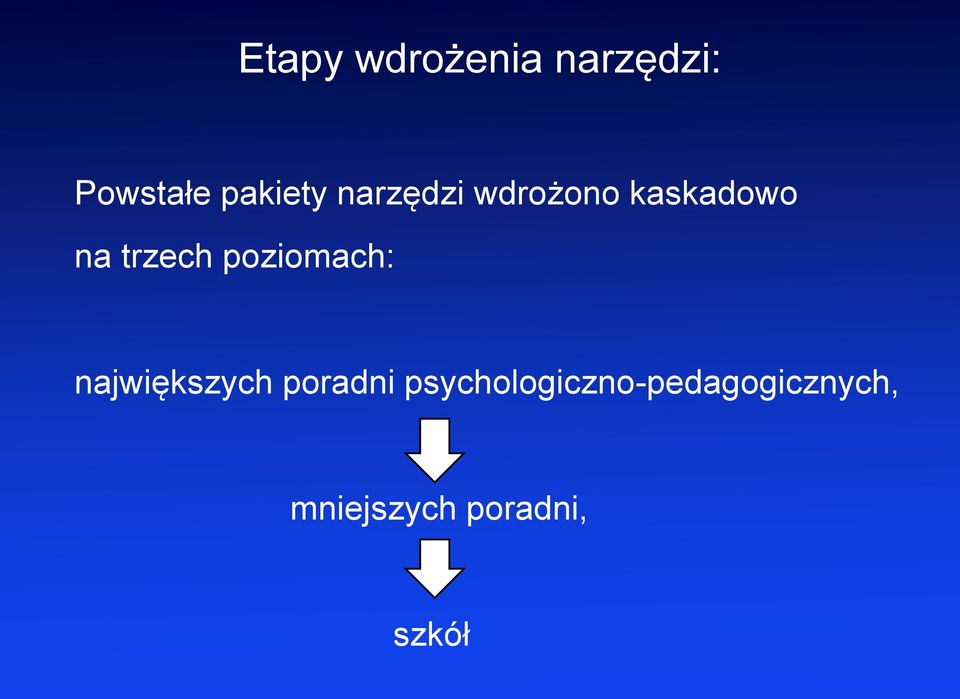 Etapy wdrożenia narzędzi:

Powstałe pakiety narzędzi wdrożono kaskadowo na trzech poziomach:

największych poradni psychologiczno-pedagogicznych,

mniejszych poradni,

szkół